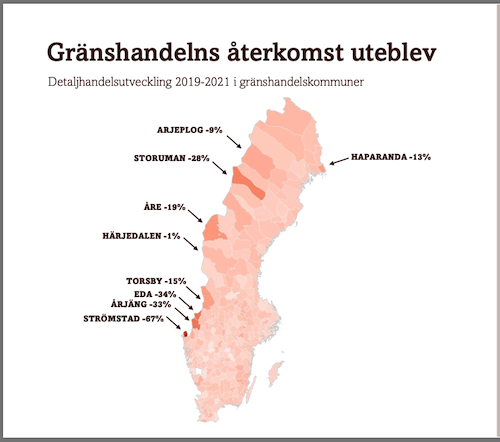 Gränshandelns återkomst uteblev

Detaljhandelsutveckling 2019-2021 i gränshandelskommuner

ARJEPLOG -9%

STORUMAN -28%

HAPARANDA -13%

ÅRE -19%

HÄRJEDALEN -1%

TORSBY -15%

EDA -34%

ÅRJÄNG -33%

STRÖMSTAD -67%